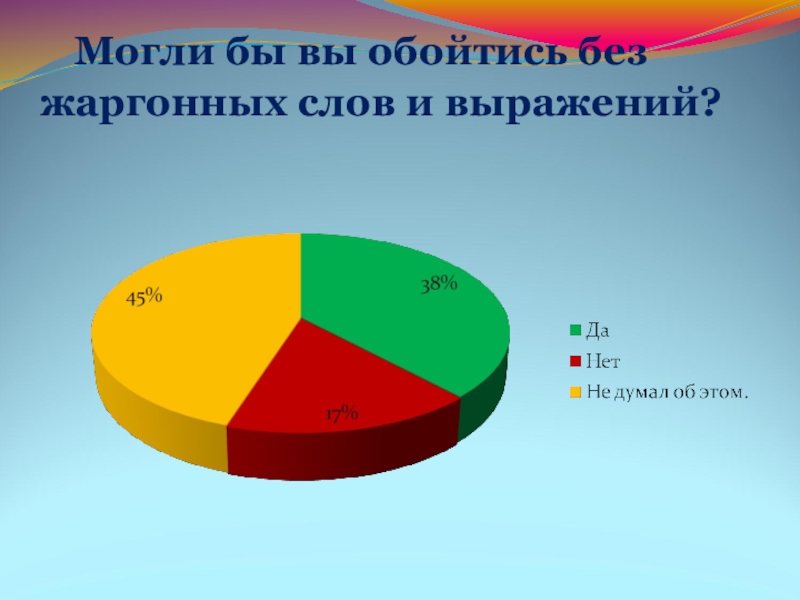 Могли бы вы обойтись без жаргонных слов и выражений?

45%

38%

17%

Да
Нет
Не думал об этом.